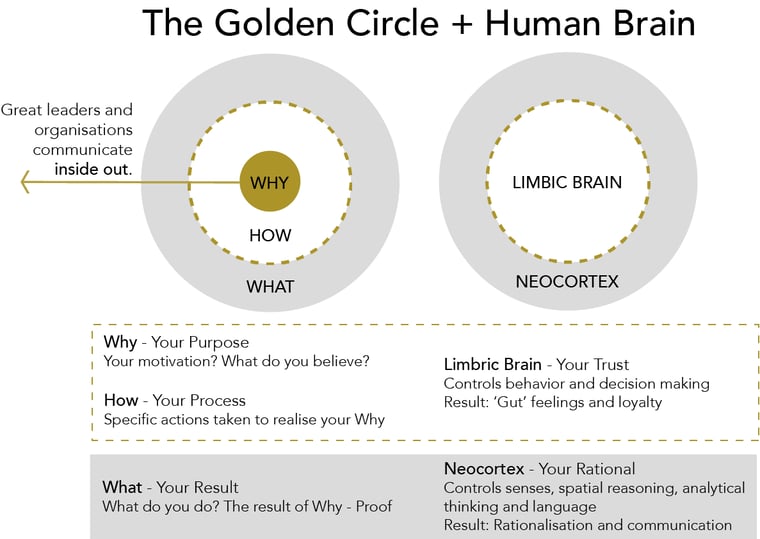 The Golden Circle + Human Brain

Great leaders and organisations communicate inside out.

WHY

HOW

WHAT

LIMBIC BRAIN

NEOCORTEX

Why - Your Purpose
Your motivation? What do you believe?

How - Your Process
Specific actions taken to realise your Why

Limbric Brain - Your Trust
Controls behavior and decision making
Result: 'Gut' feelings and loyalty

What - Your Result
What do you do? The result of Why - Proof

Neocortex - Your Rational
Controls senses, spatial reasoning, analytical thinking and language
Result: Rationalisation and communication